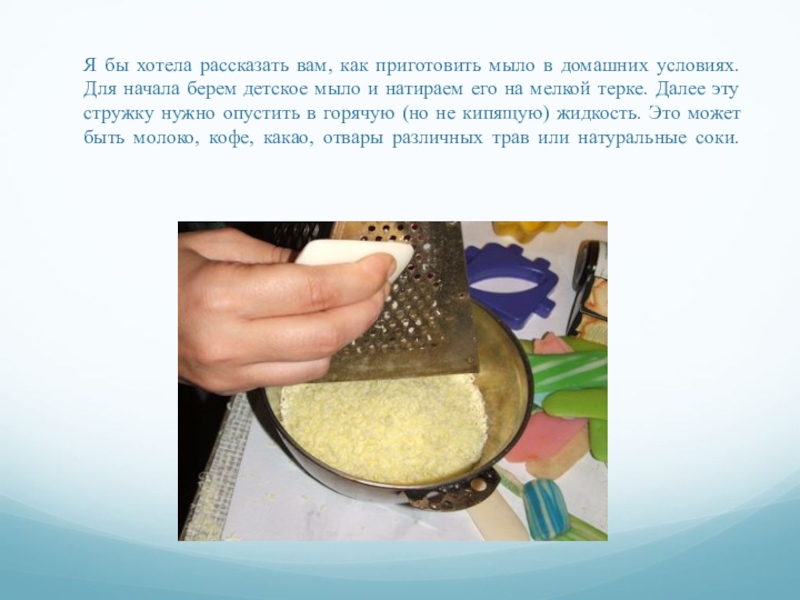 Я бы хотела рассказать вам, как приготовить мыло в домашних условиях. Для начала берем детское мыло и натираем его на мелкой терке. Далее эту стружку нужно опустить в горячую (но не кипящую) жидкость. Это может быть молоко, кофе, какао, отвары различных трав или натуральные соки.